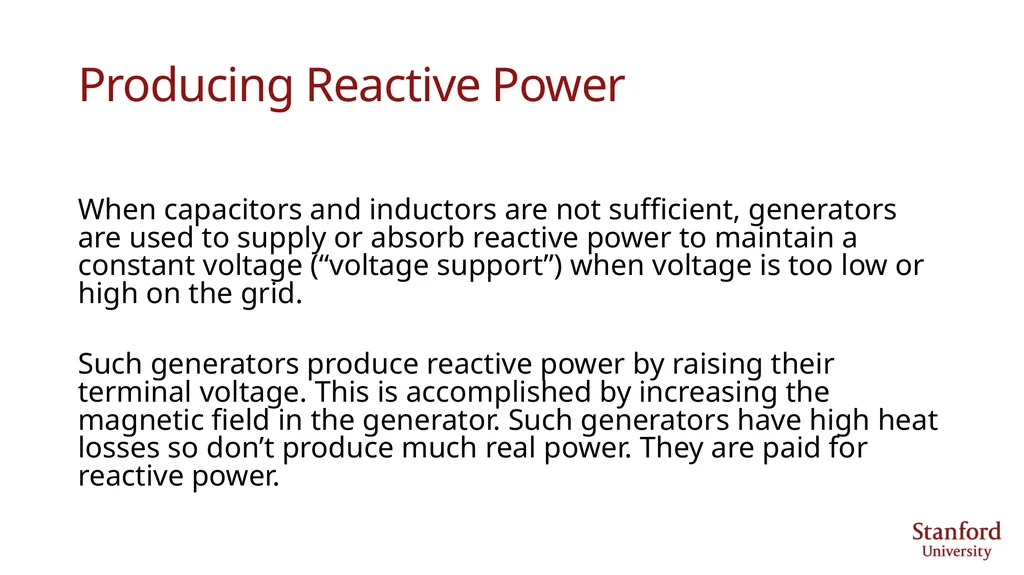 Producing Reactive Power

When capacitors and inductors are not sufficient, generators are used to supply or absorb reactive power to maintain a constant voltage (“voltage support”) when voltage is too low or high on the grid.

Such generators produce reactive power by raising their terminal voltage. This is accomplished by increasing the magnetic field in the generator. Such generators have high heat losses so don’t produce much real power. They are paid for reactive power.

Stanford
University